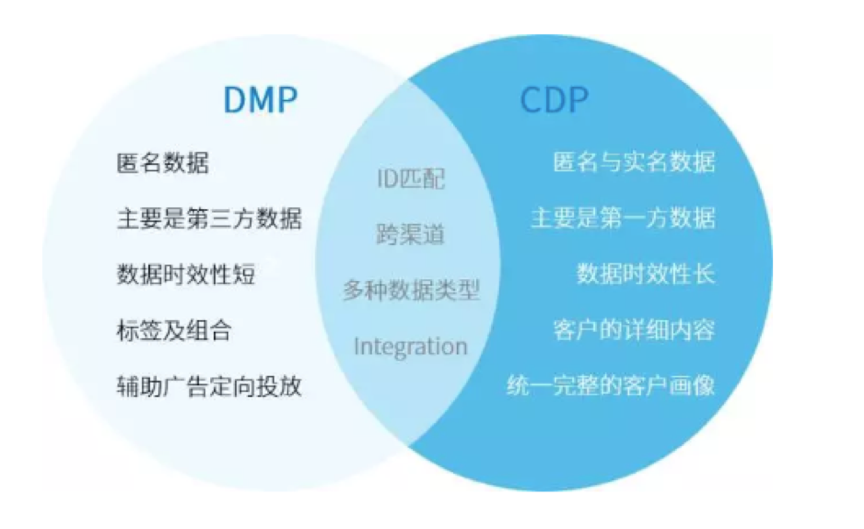 DMP

匿名数据

主要是第三方数据

数据时效性短

标签及组合

辅助广告定向投放

ID匹配

跨渠道

多种数据类型

Integration

CDP

匿名与实名数据

主要是第一方数据

数据时效性长

客户的详细内容

统一完整的客户画像